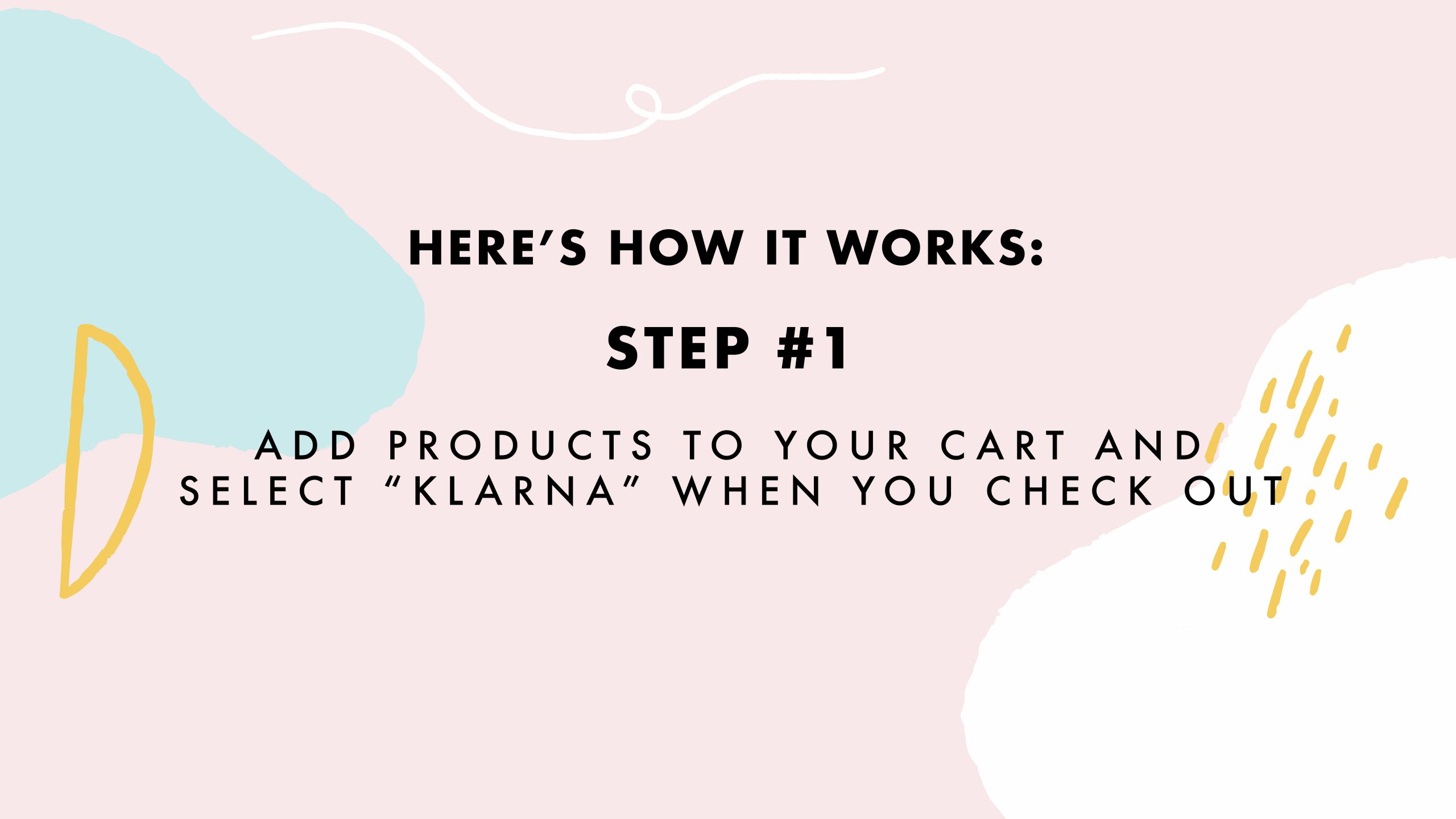 HERE'S HOW IT WORKS:

STEP #1

ADD PRODUCTS TO YOUR CART AND SELECT "KLARNA" WHEN YOU CHECK OUT